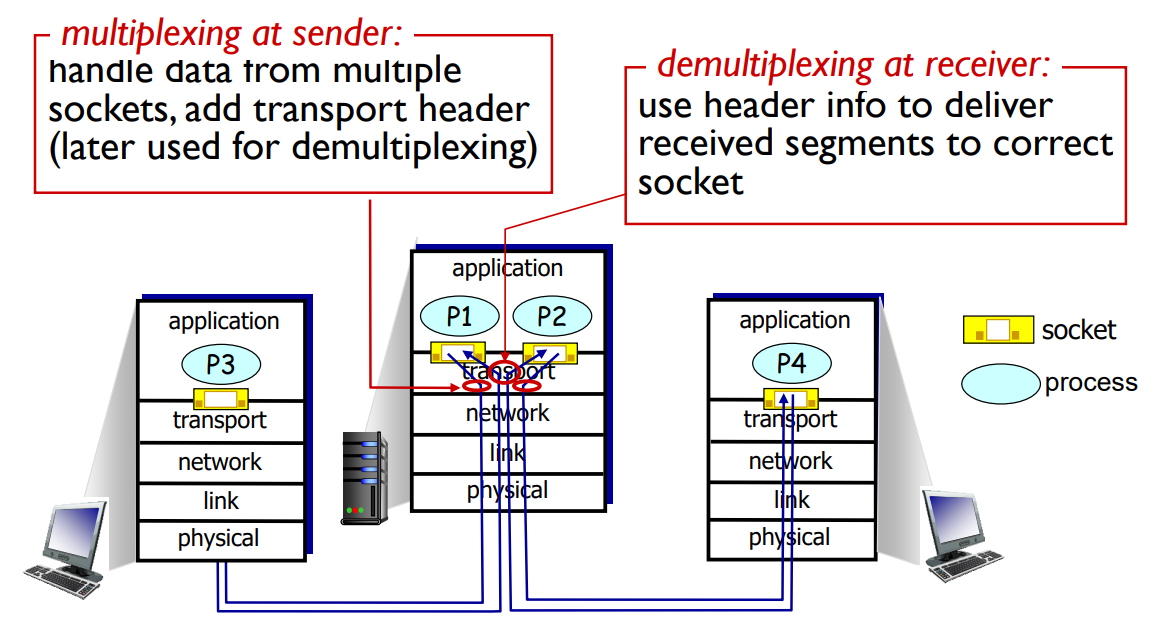 multiplexing at sender:
handle data from multiple sockets, add transport header (later used for demultiplexing)

demultiplexing at receiver:
use header info to deliver received segments to correct socket

application
P3
transport
network
link
physical

application
P1
P2
transport
network
link
physical

application
P4
transport
network
link
physical

socket
process